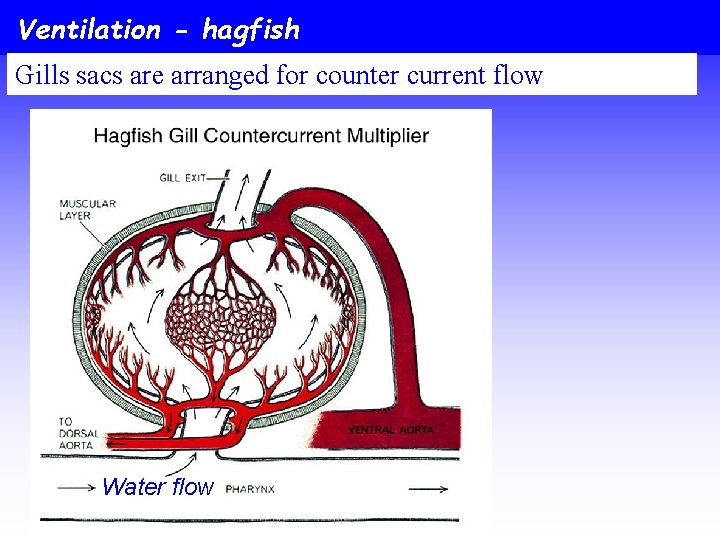 Ventilation - hagfish

Gills sacs are arranged for counter current flow

Hagfish Gill Countercurrent Multiplier

GILL EXIT

MUSCULAR LAYER

TO DORSAL AORTA

VENTRAL AORTA

Water flow

PHARYNX